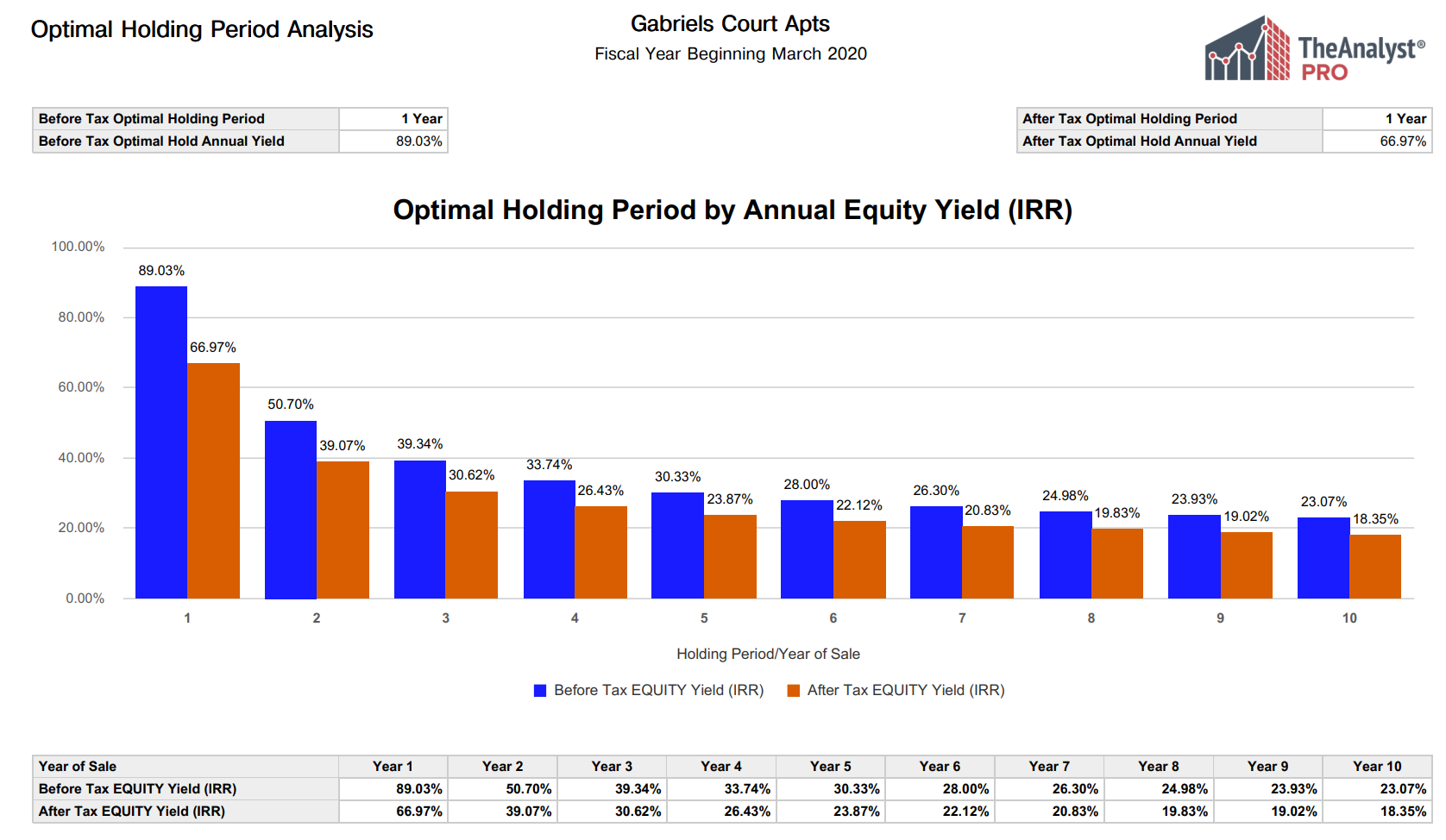 Optimal Holding Period Analysis

Gabriels Court Apts
Fiscal Year Beginning March 2020

TheAnalyst® PRO

| Before Tax Optimal Holding Period | 1 Year |
|---|---|
| Before Tax Optimal Hold Annual Yield | 89.03% |

| After Tax Optimal Holding Period | 1 Year |
|---|---|
| After Tax Optimal Hold Annual Yield | 66.97% |

Optimal Holding Period by Annual Equity Yield (IRR)

100.00%
80.00%
60.00%
40.00%
20.00%
0.00%

89.03% 66.97% 50.70% 39.07% 39.34% 30.62% 33.74% 26.43% 30.33% 23.87% 28.00% 22.12% 26.30% 20.83% 24.98% 19.83% 23.93% 19.02% 23.07% 18.35%

1 2 3 4 5 6 7 8 9 10

Holding Period/Year of Sale

Before Tax EQUITY Yield (IRR)   After Tax EQUITY Yield (IRR)

| Year of Sale | Year 1 | Year 2 | Year 3 | Year 4 | Year 5 | Year 6 | Year 7 | Year 8 | Year 9 | Year 10 |
|---|---|---|---|---|---|---|---|---|---|---|
| Before Tax EQUITY Yield (IRR) | 89.03% | 50.70% | 39.34% | 33.74% | 30.33% | 28.00% | 26.30% | 24.98% | 23.93% | 23.07% |
| After Tax EQUITY Yield (IRR) | 66.97% | 39.07% | 30.62% | 26.43% | 23.87% | 22.12% | 20.83% | 19.83% | 19.02% | 18.35% |